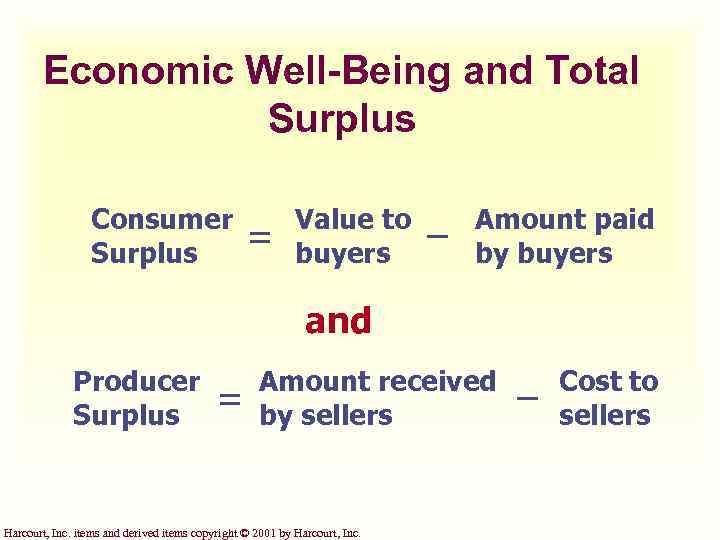 Economic Well-Being and Total Surplus

Consumer Surplus = Value to buyers – Amount paid by buyers

and

Producer Surplus = Amount received by sellers – Cost to sellers

Harcourt, Inc. items and derived items copyright © 2001 by Harcourt, Inc.